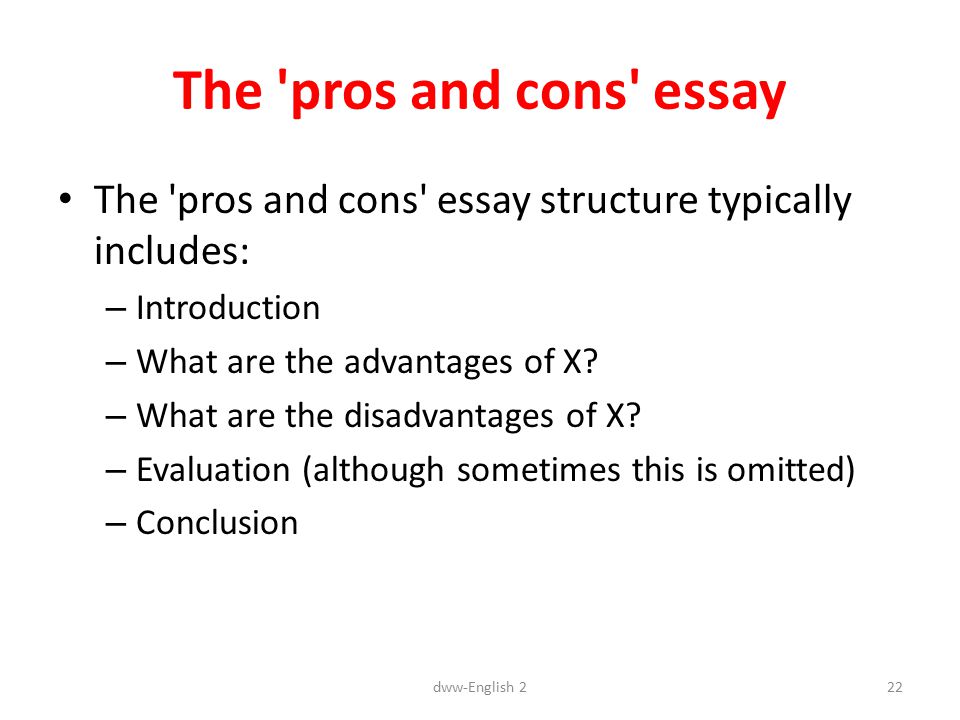 The 'pros and cons' essay

• The 'pros and cons' essay structure typically includes:
– Introduction
– What are the advantages of X?
– What are the disadvantages of X?
– Evaluation (although sometimes this is omitted)
– Conclusion

dww-English 2

22